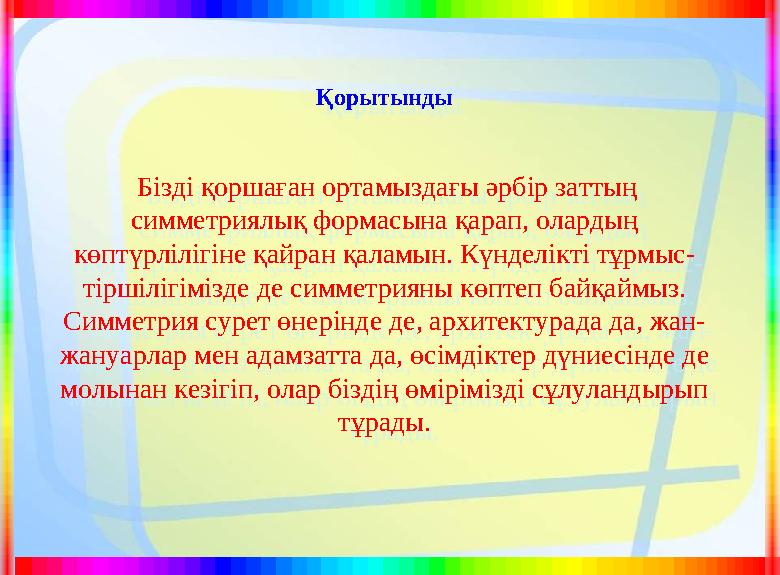 Қорытынды

Бізді қоршаған ортамыздағы әрбір заттың симметриялық формасына қарап, олардың көптүрлілігіне қайран қаламын. Күнделікті тұрмыс-тіршілігімізде де симметрияны көптеп байқаймыз. Симметрия сурет өнерінде де, архитектурада да, жан-жануарлар мен адамзатта да, өсімдіктер дүниесінде де молынан кезігіп, олар біздің өмірімізді сұлуландырып тұрады.